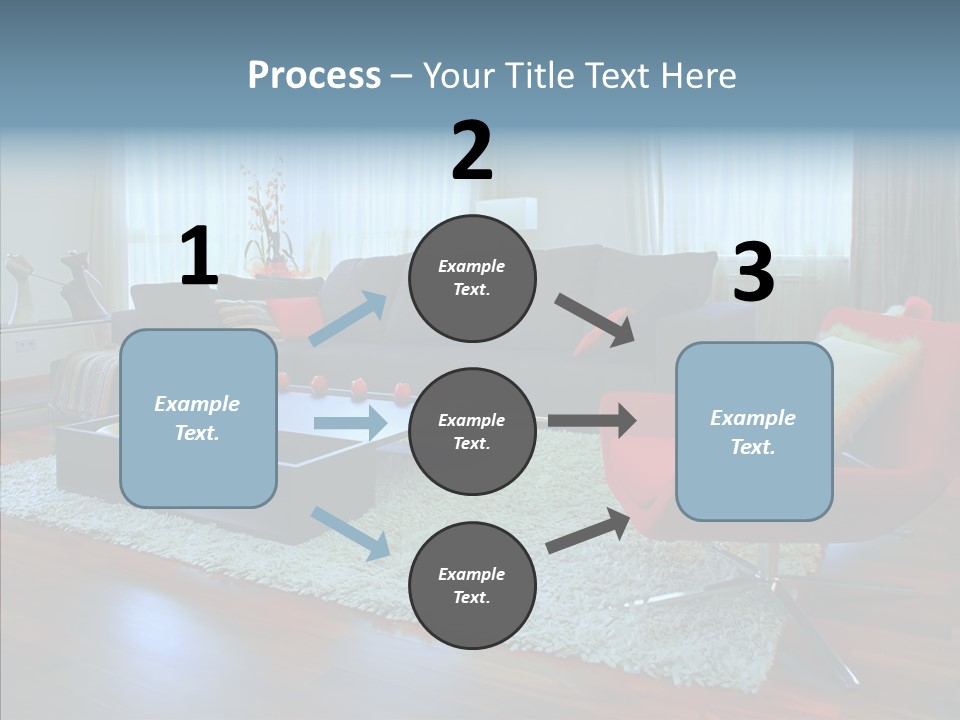 Process – Your Title Text Here

1

Example Text.

2

Example Text.

Example Text.

Example Text.

3

Example Text.